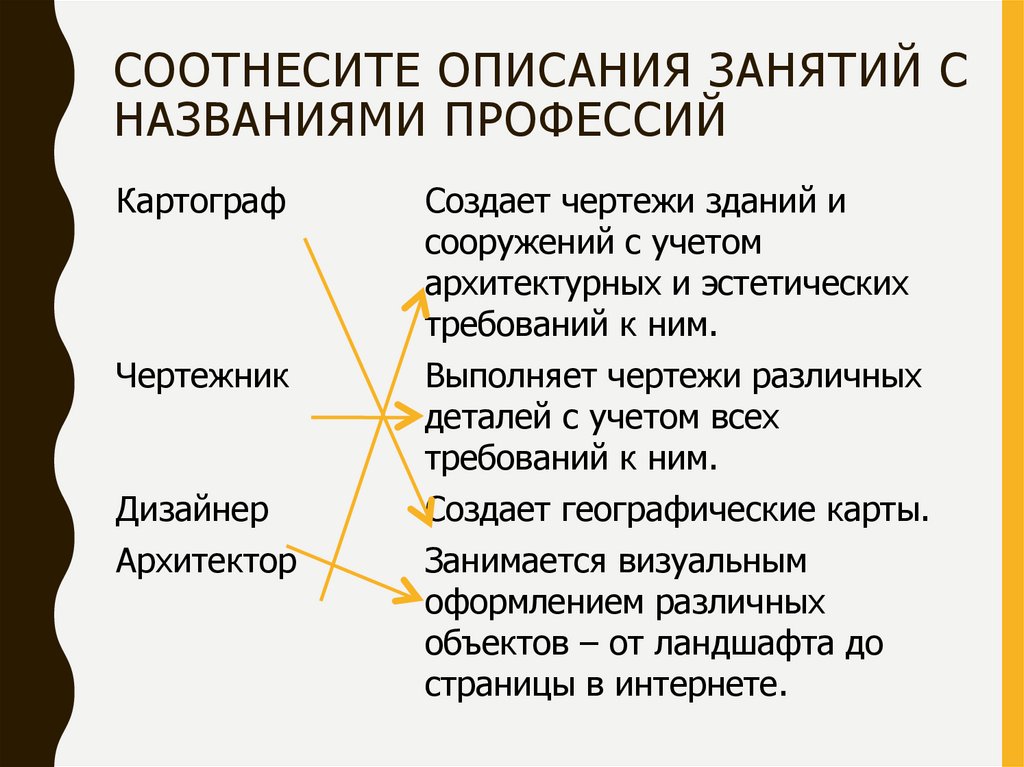 СООТНЕСИТЕ ОПИСАНИЯ ЗАНЯТИЙ С НАЗВАНИЯМИ ПРОФЕССИЙ

Картограф

Чертежник

Дизайнер

Архитектор

Создает чертежи зданий и сооружений с учетом архитектурных и эстетических требований к ним.

Выполняет чертежи различных деталей с учетом всех требований к ним.

Создает географические карты.

Занимается визуальным оформлением различных объектов – от ландшафта до страницы в интернете.